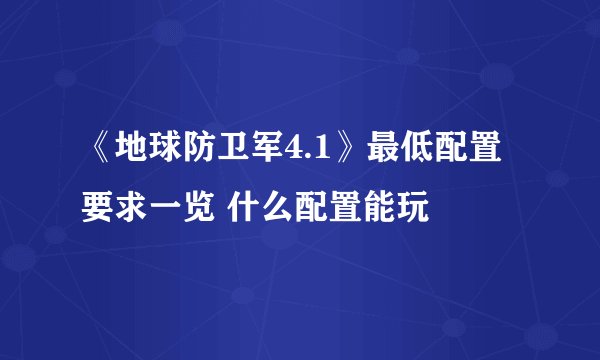 《地球防卫军4.1》最低配置要求一览 什么配置能玩